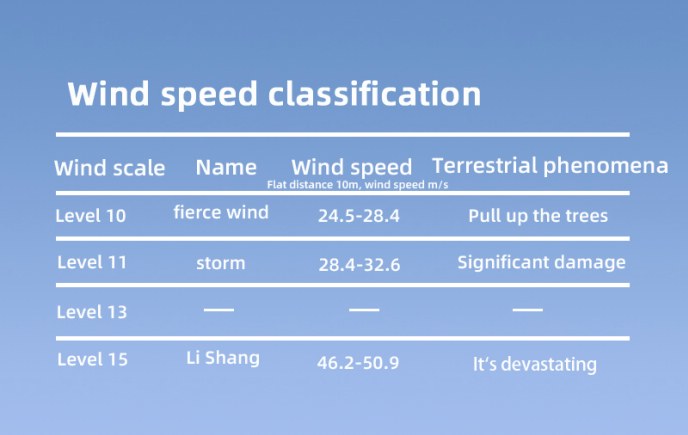 Wind speed classification

| Wind scale | Name | Wind speed Flat distance 10m, wind speed m/s | Terrestrial phenomena |
|---|---|---|---|
| Level 10 | fierce wind | 24.5-28.4 | Pull up the trees |
| Level 11 | storm | 28.4-32.6 | Significant damage |
| Level 13 | — | — | — |
| Level 15 | Li Shang | 46.2-50.9 | It's devastating |